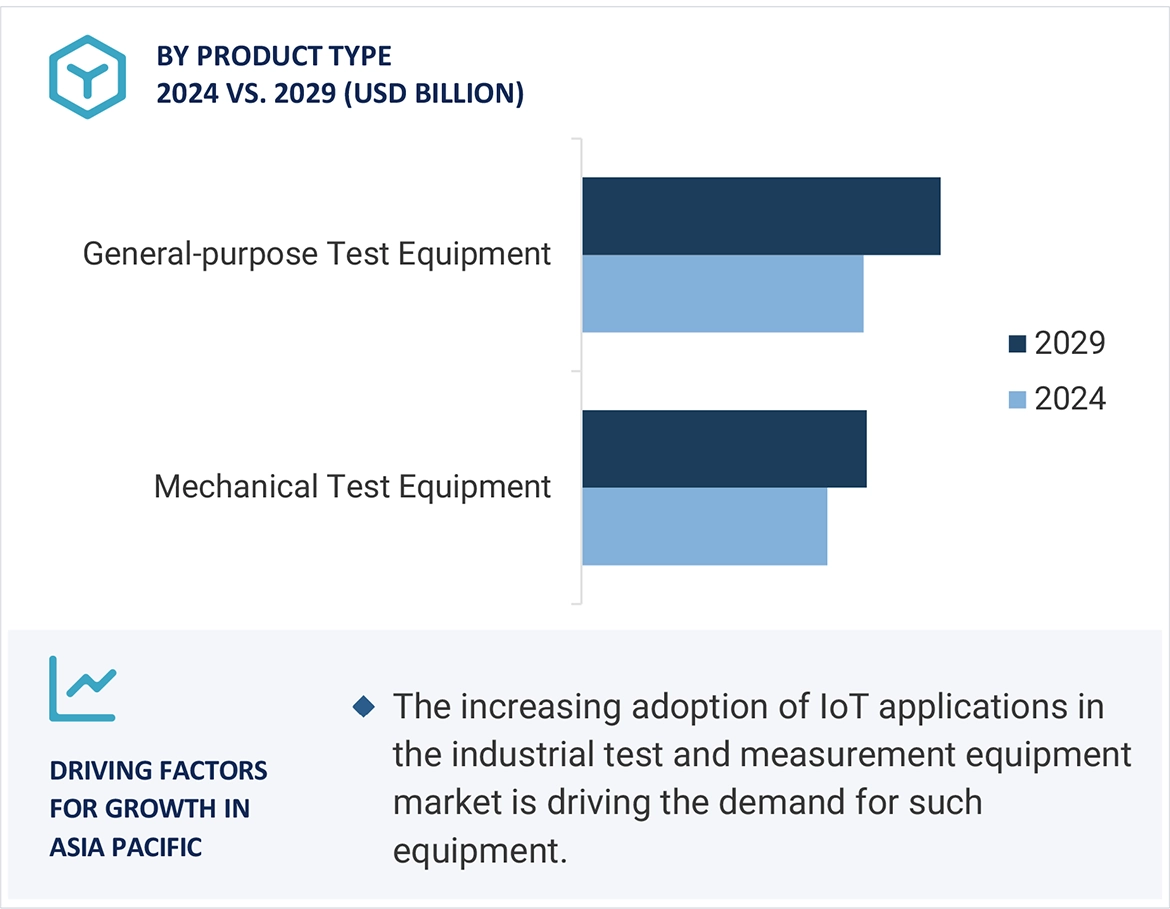 BY PRODUCT TYPE
2024 VS. 2029 (USD BILLION)

General-purpose Test Equipment

Mechanical Test Equipment

2029
2024

DRIVING FACTORS FOR GROWTH IN ASIA PACIFIC

The increasing adoption of IoT applications in the industrial test and measurement equipment market is driving the demand for such equipment.